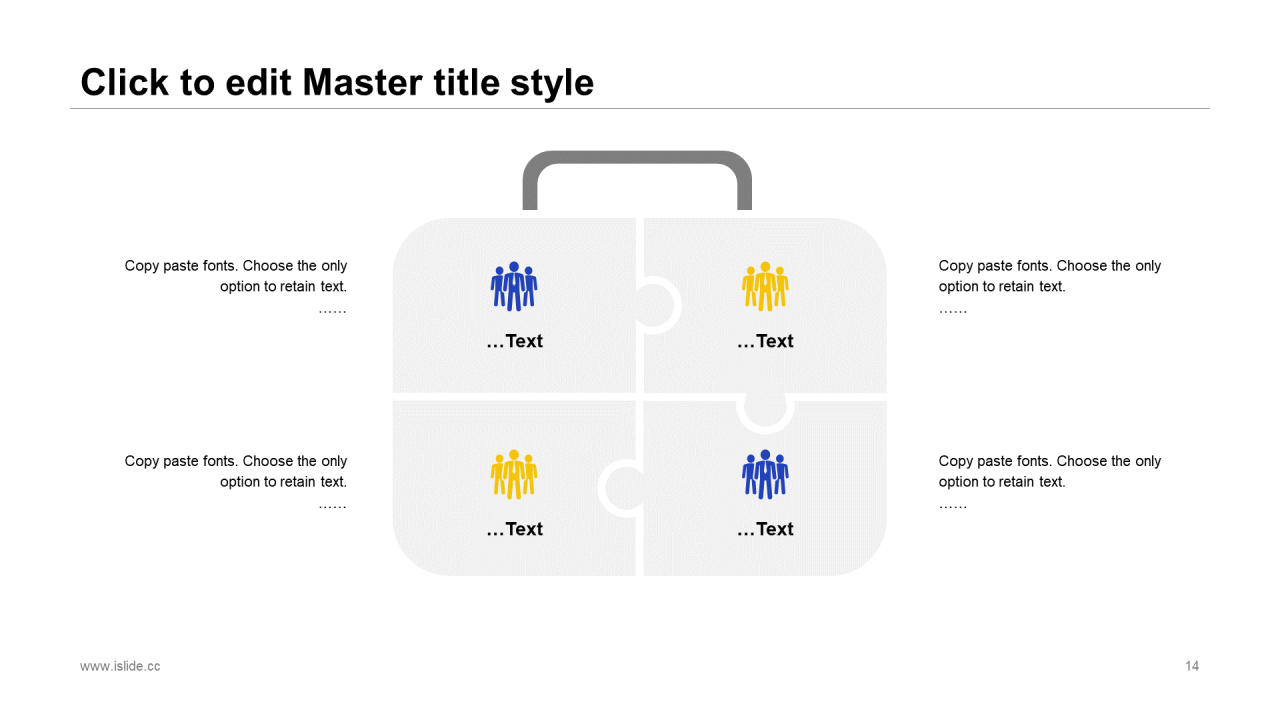 Click to edit Master title style

Copy paste fonts. Choose the only option to retain text.
……

…Text

…Text

Copy paste fonts. Choose the only option to retain text.
……

Copy paste fonts. Choose the only option to retain text.
……

…Text

…Text

Copy paste fonts. Choose the only option to retain text.
……

www.islide.cc

14